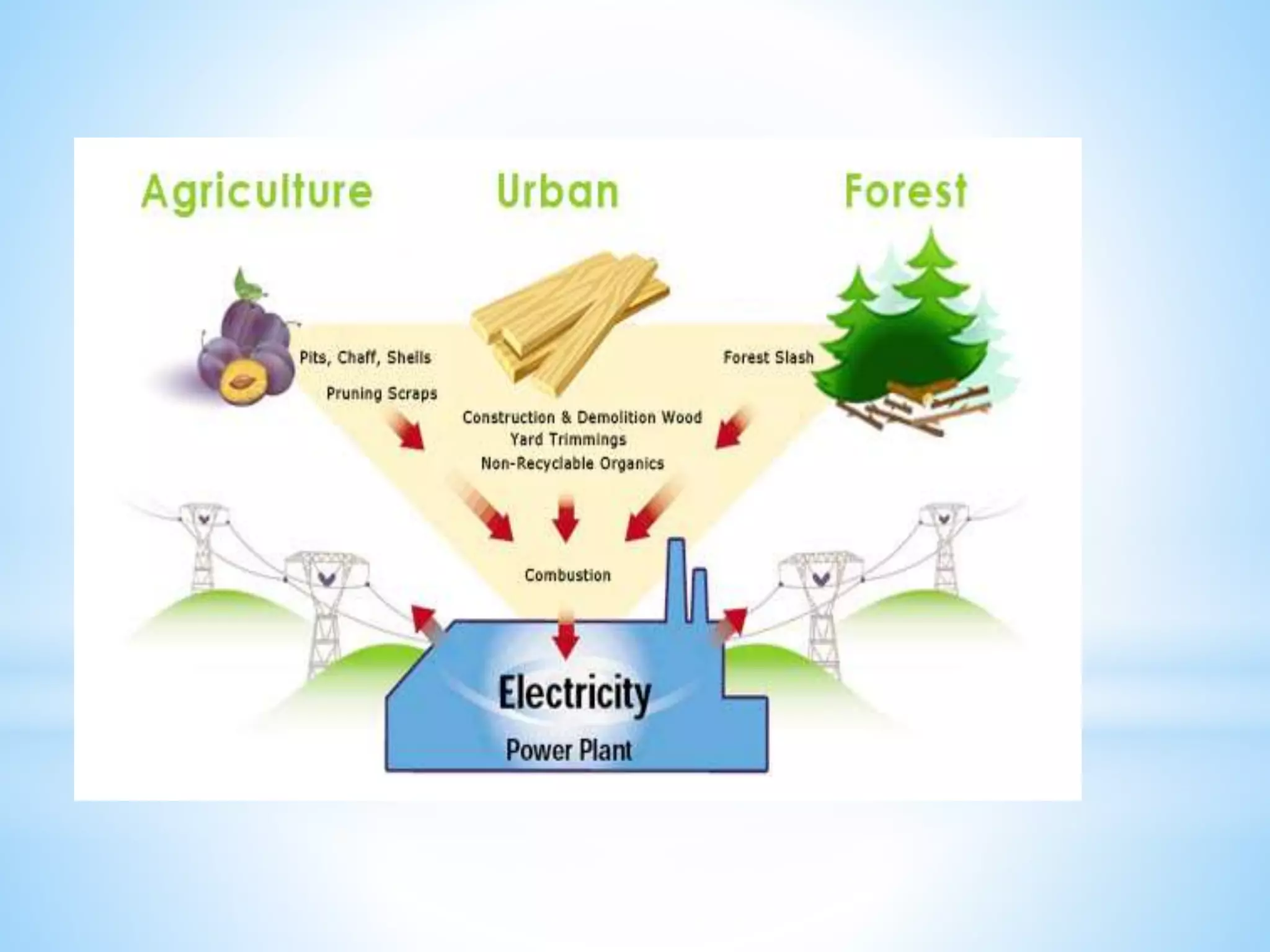 Agriculture Urban Forest

Pits, Chaff, Shells
Pruning Scraps

Construction & Demolition Wood
Yard Trimmings
Non-Recyclable Organics

Forest Slash

Combustion

Electricity
Power Plant